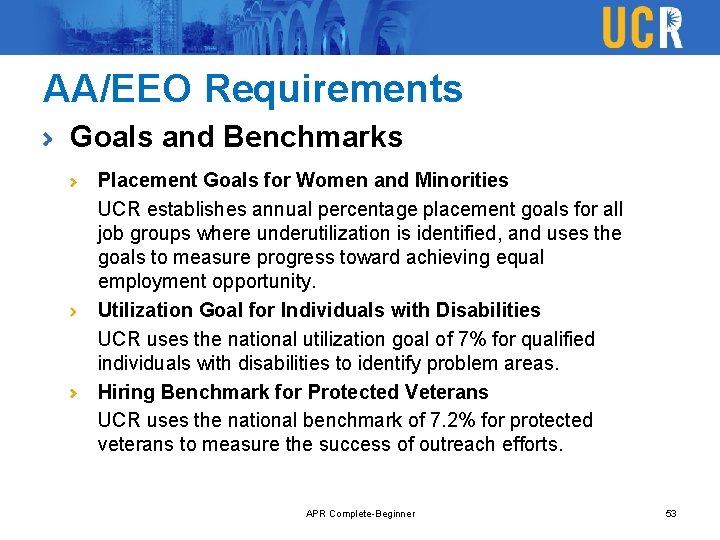 UCR

AA/EEO Requirements

› Goals and Benchmarks

› Placement Goals for Women and Minorities

UCR establishes annual percentage placement goals for all job groups where underutilization is identified, and uses the goals to measure progress toward achieving equal employment opportunity.

› Utilization Goal for Individuals with Disabilities

UCR uses the national utilization goal of 7% for qualified individuals with disabilities to identify problem areas.

› Hiring Benchmark for Protected Veterans

UCR uses the national benchmark of 7.2% for protected veterans to measure the success of outreach efforts.

APR Complete-Beginner

53